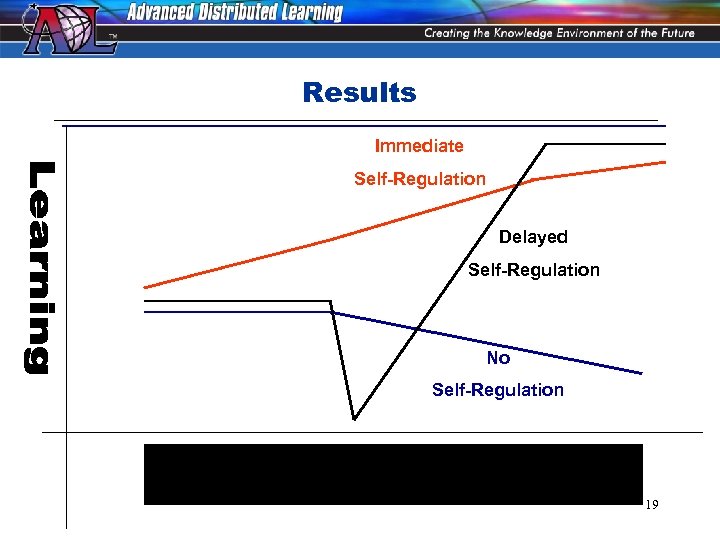 ADL™
Advanced Distributed Learning
Creating the Knowledge Environment of the Future

Results

Learning

Immediate
Self-Regulation

Delayed
Self-Regulation

No
Self-Regulation

19